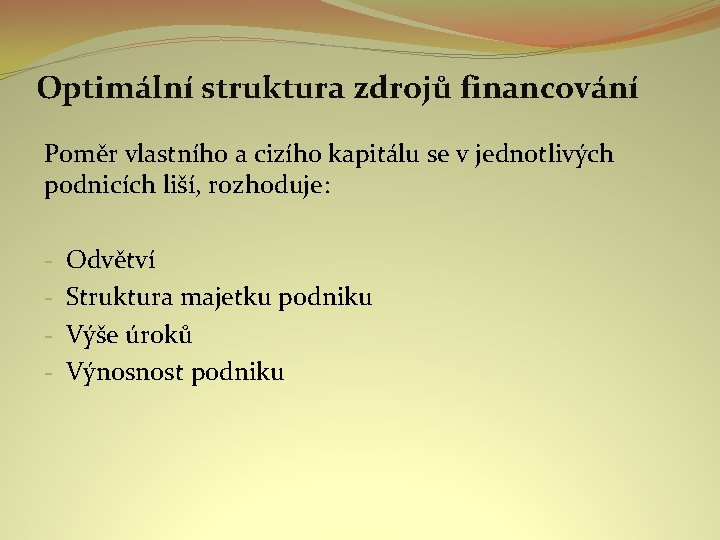 Optimální struktura zdrojů financování

Poměr vlastního a cizího kapitálu se v jednotlivých podnicích liší, rozhoduje:

- Odvětví
- Struktura majetku podniku
- Výše úroků
- Výnosnost podniku